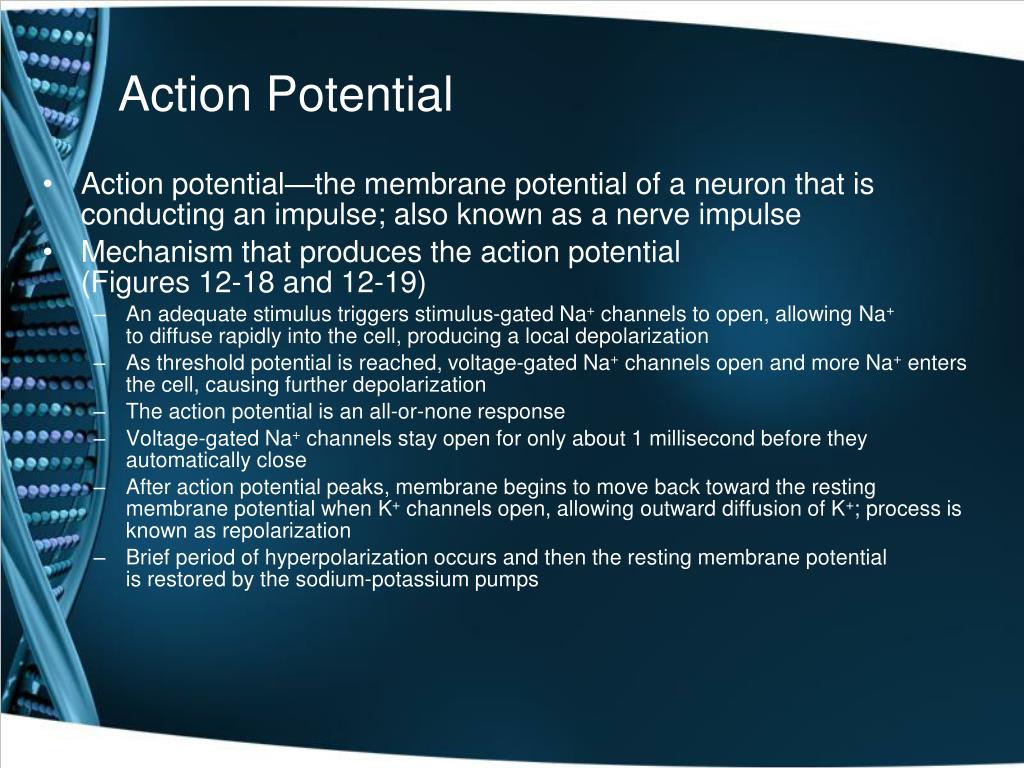 Action Potential

• Action potential—the membrane potential of a neuron that is conducting an impulse; also known as a nerve impulse
• Mechanism that produces the action potential (Figures 12-18 and 12-19)
– An adequate stimulus triggers stimulus-gated $Na^+$ channels to open, allowing $Na^+$ to diffuse rapidly into the cell, producing a local depolarization
– As threshold potential is reached, voltage-gated $Na^+$ channels open and more $Na^+$ enters the cell, causing further depolarization
– The action potential is an all-or-none response
– Voltage-gated $Na^+$ channels stay open for only about 1 millisecond before they automatically close
– After action potential peaks, membrane begins to move back toward the resting membrane potential when $K^+$ channels open, allowing outward diffusion of $K^+$; process is known as repolarization
– Brief period of hyperpolarization occurs and then the resting membrane potential is restored by the sodium-potassium pumps